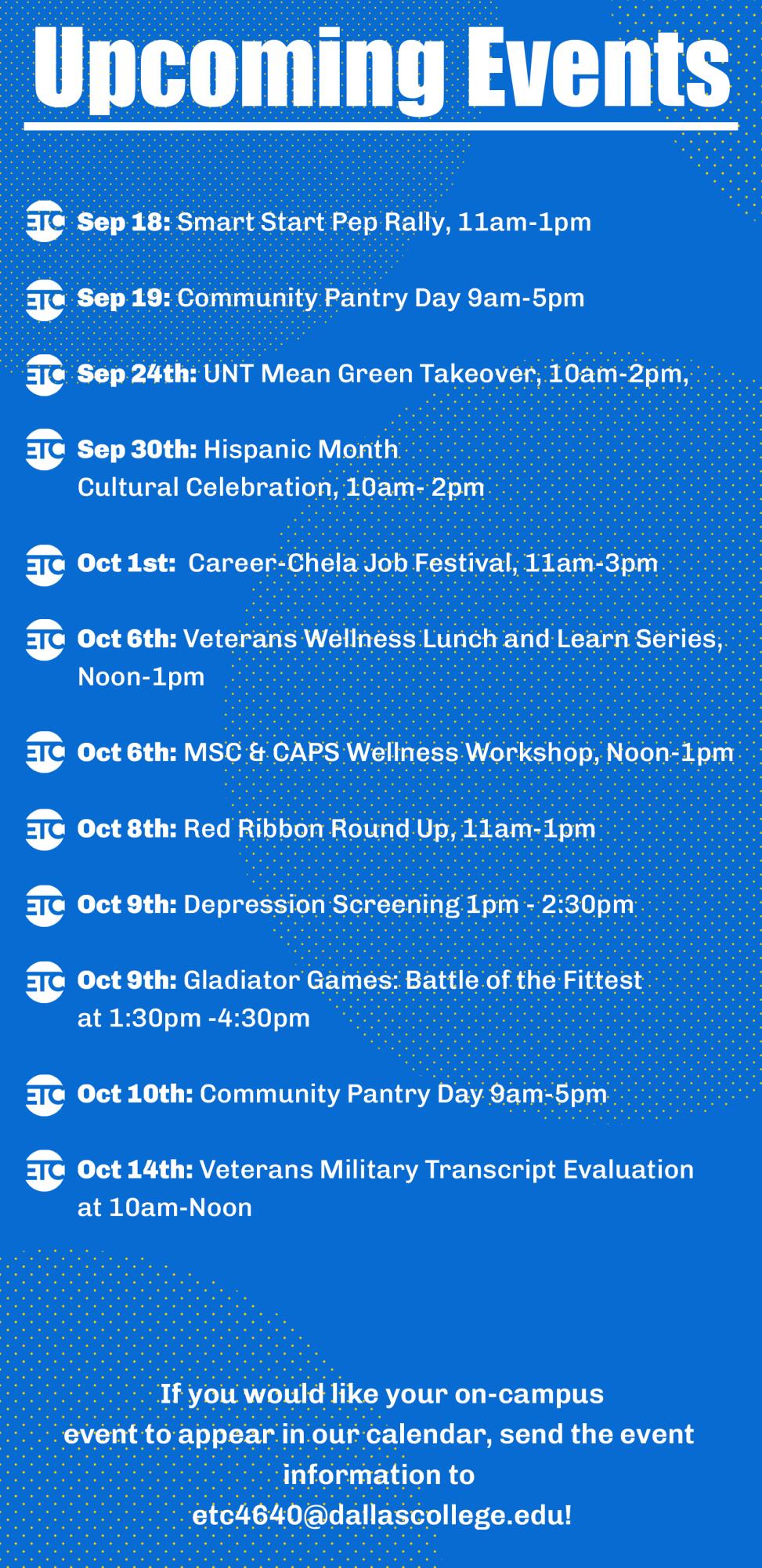 Upcoming Events

ETC Sep 18: Smart Start Pep Rally, 11am-1pm

ETC Sep 19: Community Pantry Day 9am-5pm

ETC Sep 24th: UNT Mean Green Takeover, 10am-2pm,

ETC Sep 30th: Hispanic Month Cultural Celebration, 10am- 2pm

ETC Oct 1st: Career-Chela Job Festival, 11am-3pm

ETC Oct 6th: Veterans Wellness Lunch and Learn Series, Noon-1pm

ETC Oct 6th: MSC & CAPS Wellness Workshop, Noon-1pm

ETC Oct 8th: Red Ribbon Round Up, 11am-1pm

ETC Oct 9th: Depression Screening 1pm - 2:30pm

ETC Oct 9th: Gladiator Games: Battle of the Fittest at 1:30pm -4:30pm

ETC Oct 10th: Community Pantry Day 9am-5pm

ETC Oct 14th: Veterans Military Transcript Evaluation at 10am-Noon

If you would like your on-campus event to appear in our calendar, send the event information to etc4640@dallascollege.edu!